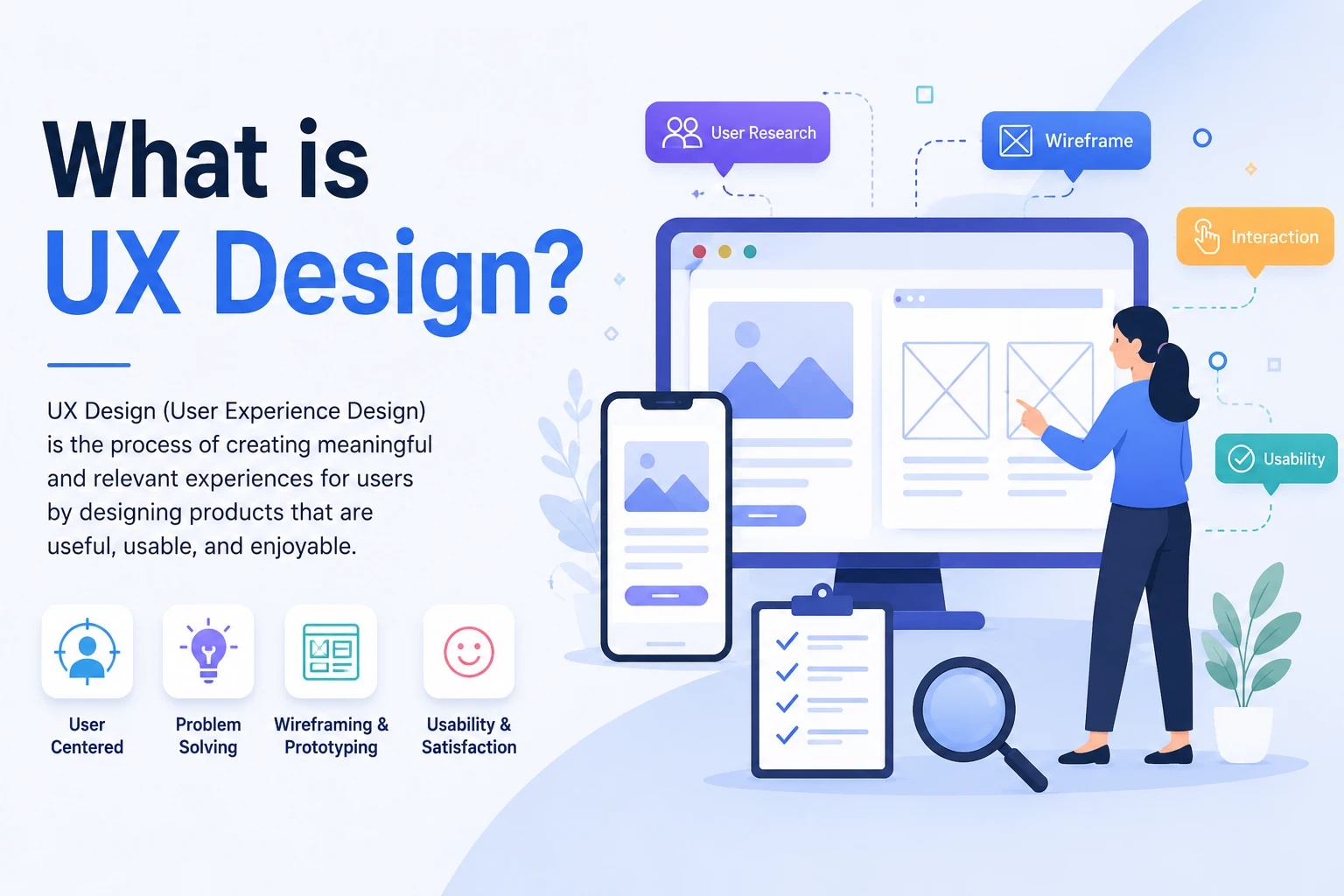 What is
UX Design?

UX Design (User Experience Design) is the process of creating meaningful and relevant experiences for users by designing products that are useful, usable, and enjoyable.

User Centered

Problem Solving

Wireframing & Prototyping

Usability & Satisfaction

User Research

Wireframe

Interaction

Usability